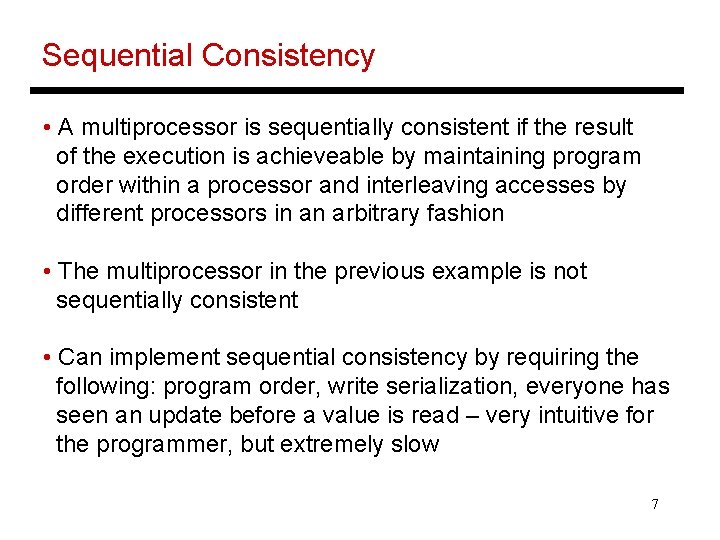 Sequential Consistency

• A multiprocessor is sequentially consistent if the result of the execution is achieveable by maintaining program order within a processor and interleaving accesses by different processors in an arbitrary fashion

• The multiprocessor in the previous example is not sequentially consistent

• Can implement sequential consistency by requiring the following: program order, write serialization, everyone has seen an update before a value is read – very intuitive for the programmer, but extremely slow

7